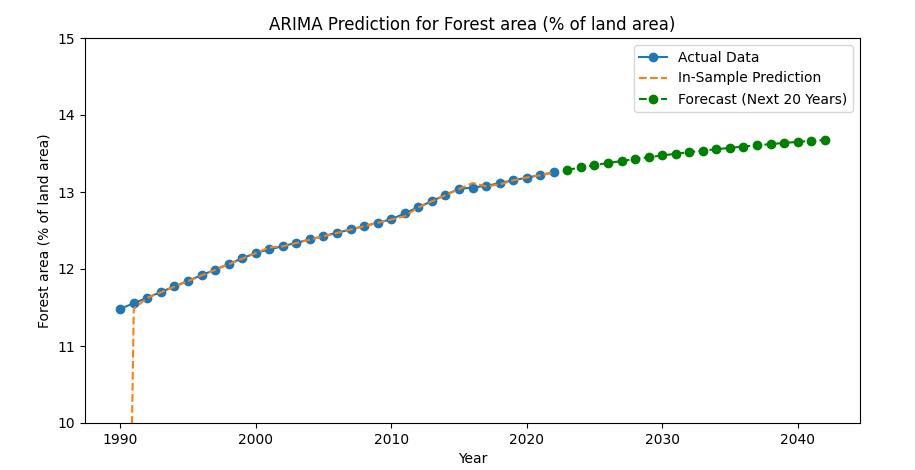 ARIMA Prediction for Forest area (% of land area)

Actual Data
In-Sample Prediction
Forecast (Next 20 Years)

Forest area (% of land area)

15
14
13
12
11
10

1990
2000
2010
2020
2030
2040

Year